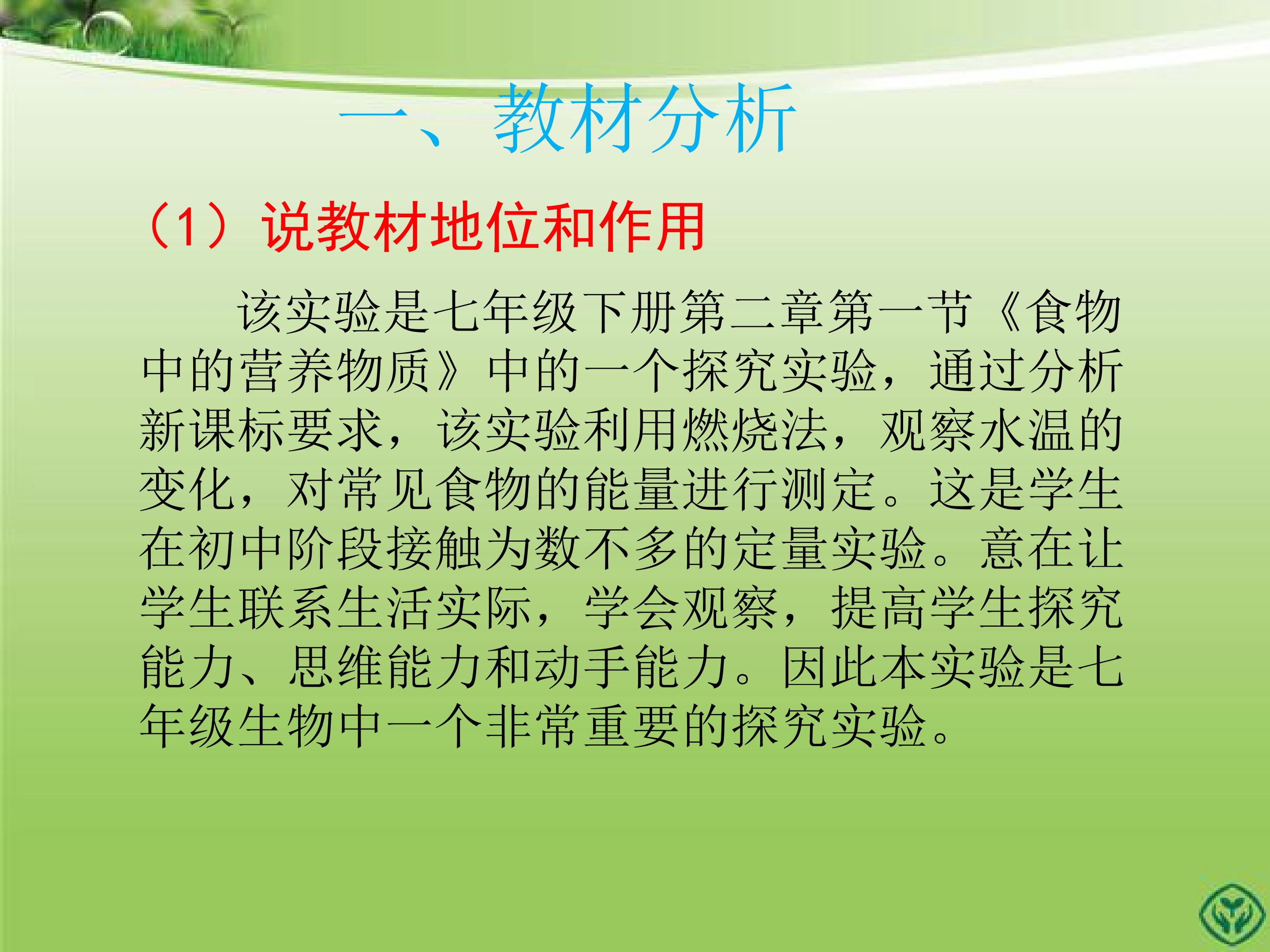 一、教材分析

（1）说教材地位和作用

该实验是七年级下册第二章第一节《食物中的营养物质》中的一个探究实验，通过分析新课标要求，该实验利用燃烧法，观察水温的变化，对常见食物的能量进行测定。这是学生在初中阶段接触为数不多的定量实验。意在让学生联系生活实际，学会观察，提高学生探究能力、思维能力和动手能力。因此本实验是七年级生物中一个非常重要的探究实验。